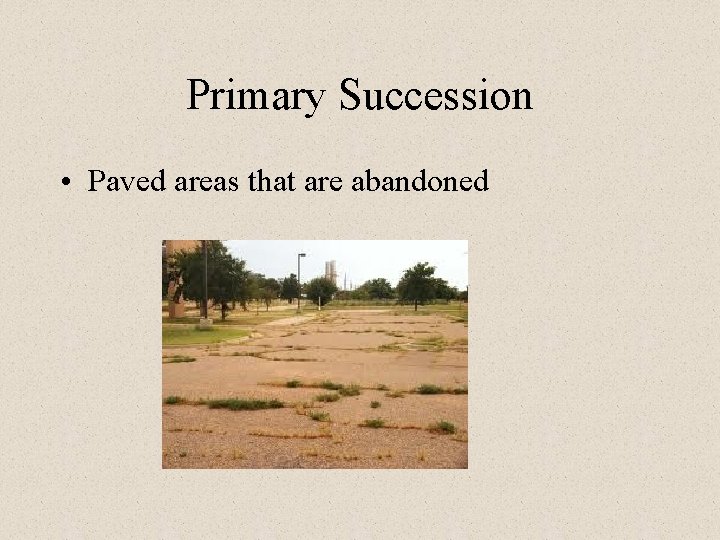 Primary Succession

• Paved areas that are abandoned